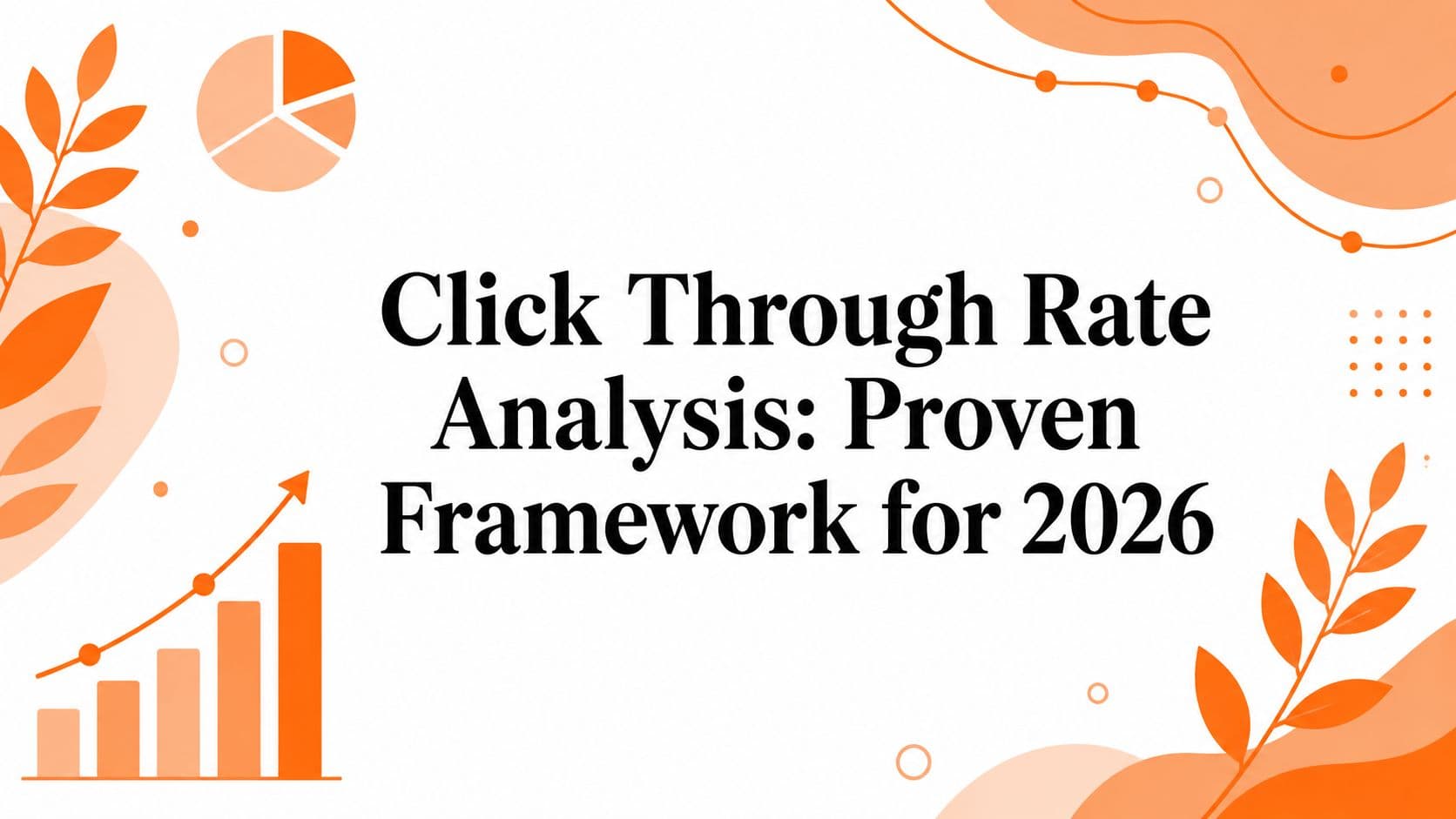 Click Through Rate Analysis: Proven Framework for 2026